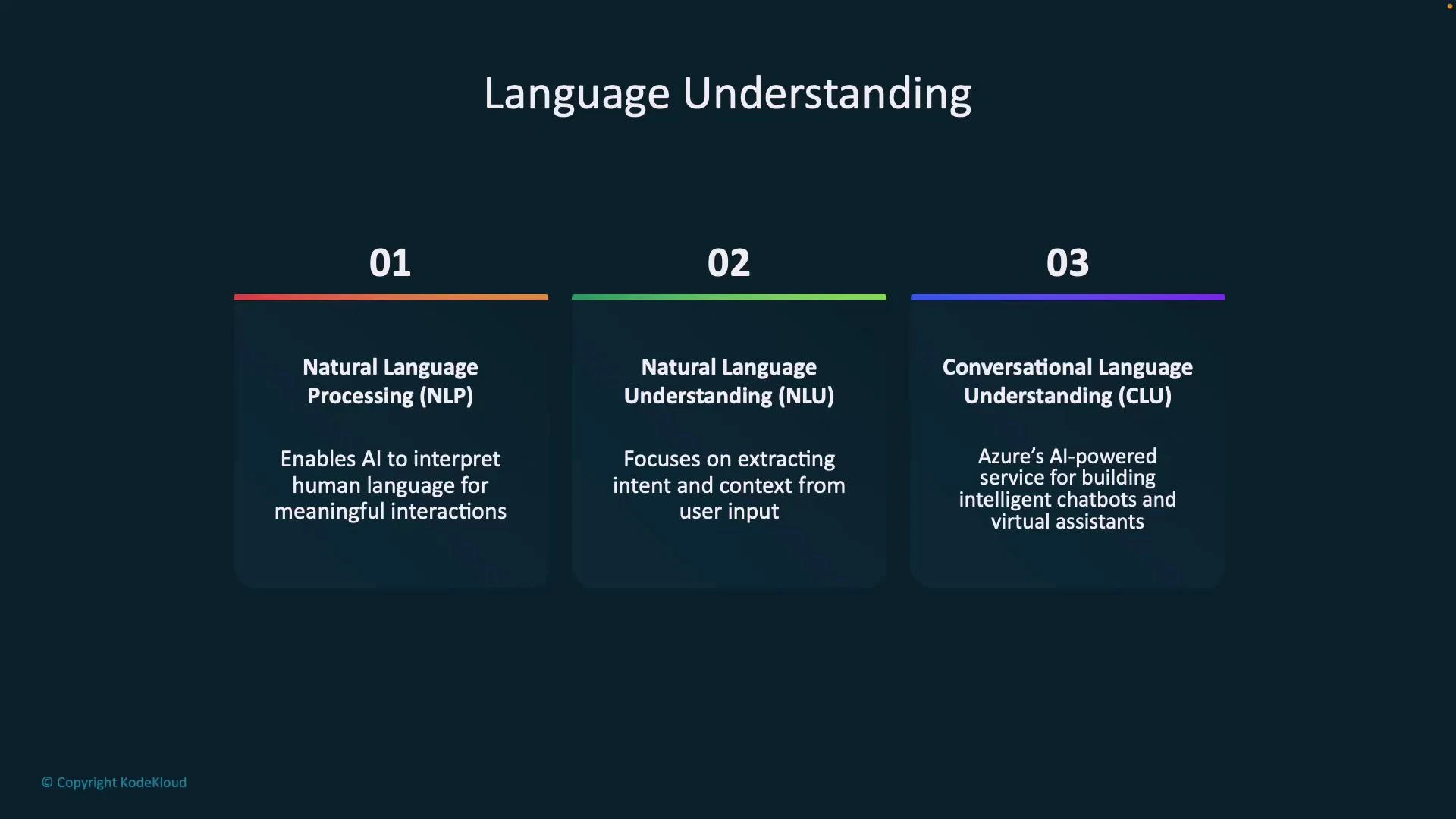 Language Understanding

01

Natural Language Processing (NLP)

Enables AI to interpret human language for meaningful interactions

02

Natural Language Understanding (NLU)

Focuses on extracting intent and context from user input

03

Conversational Language Understanding (CLU)

Azure's AI-powered service for building intelligent chatbots and virtual assistants

© Copyright KodeKloud